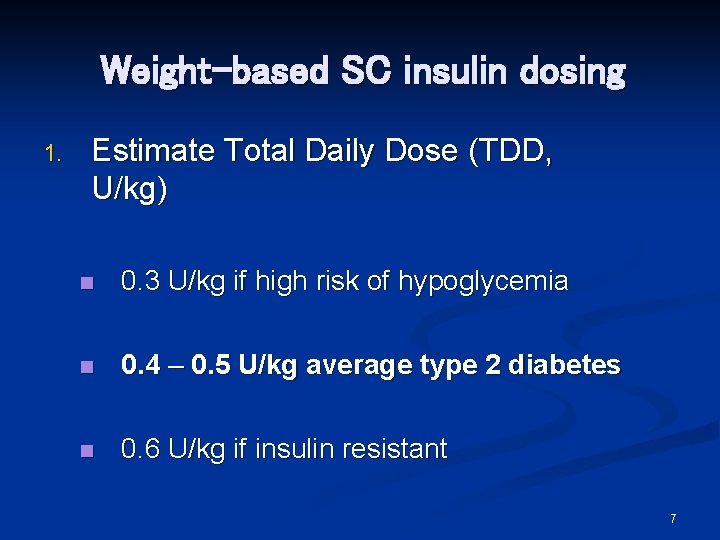 Weight-based SC insulin dosing

1. Estimate Total Daily Dose (TDD, U/kg)

- 0.3 U/kg if high risk of hypoglycemia

- 0.4 – 0.5 U/kg average type 2 diabetes

- 0.6 U/kg if insulin resistant

7